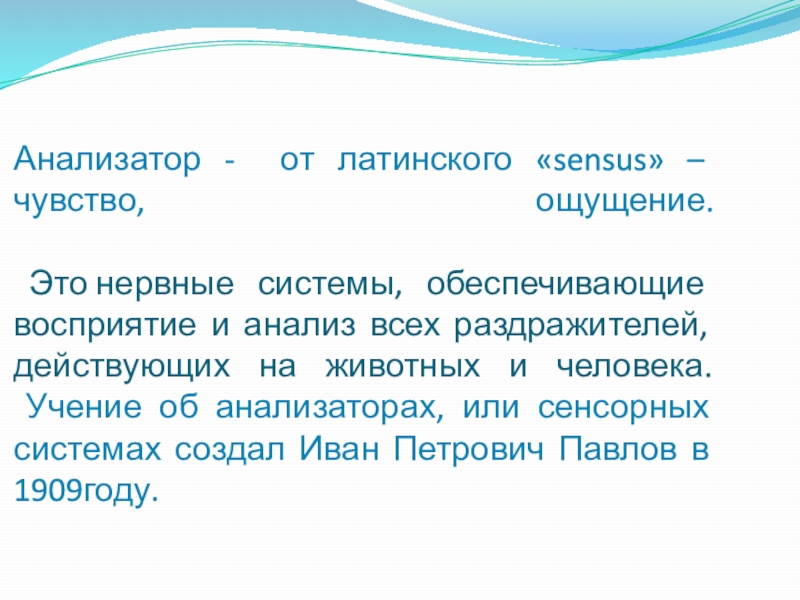 Анализатор - от латинского «sensus» – чувство, ощущение.

Это нервные системы, обеспечивающие восприятие и анализ всех раздражителей, действующих на животных и человека. Учение об анализаторах, или сенсорных системах создал Иван Петрович Павлов в 1909году.